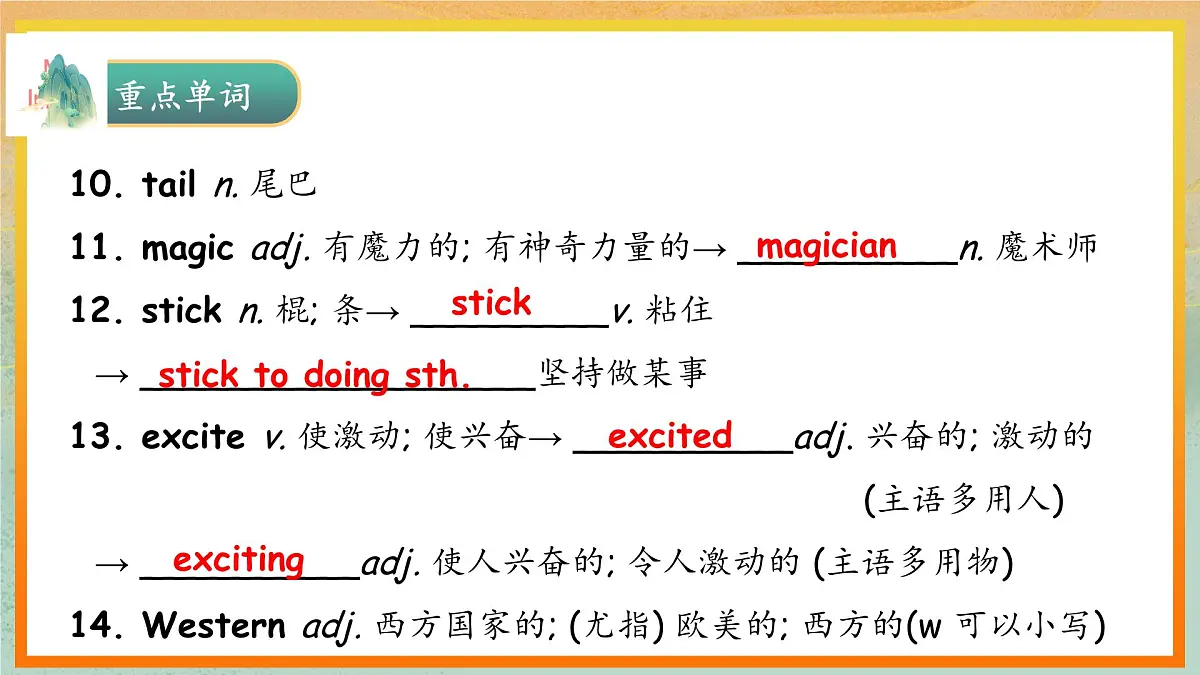 重点单词

10. tail n. 尾巴

11. magic adj. 有魔力的; 有神奇力量的→ magician n. 魔术师

12. stick n. 棍; 条→ stick v. 粘住

→ stick to doing sth. 坚持做某事

13. excite v. 使激动; 使兴奋→ excited adj. 兴奋的; 激动的 (主语多用人)

→ exciting adj. 使人兴奋的; 令人激动的 (主语多用物)

14. Western adj. 西方国家的; (尤指) 欧美的; 西方的(w 可以小写)